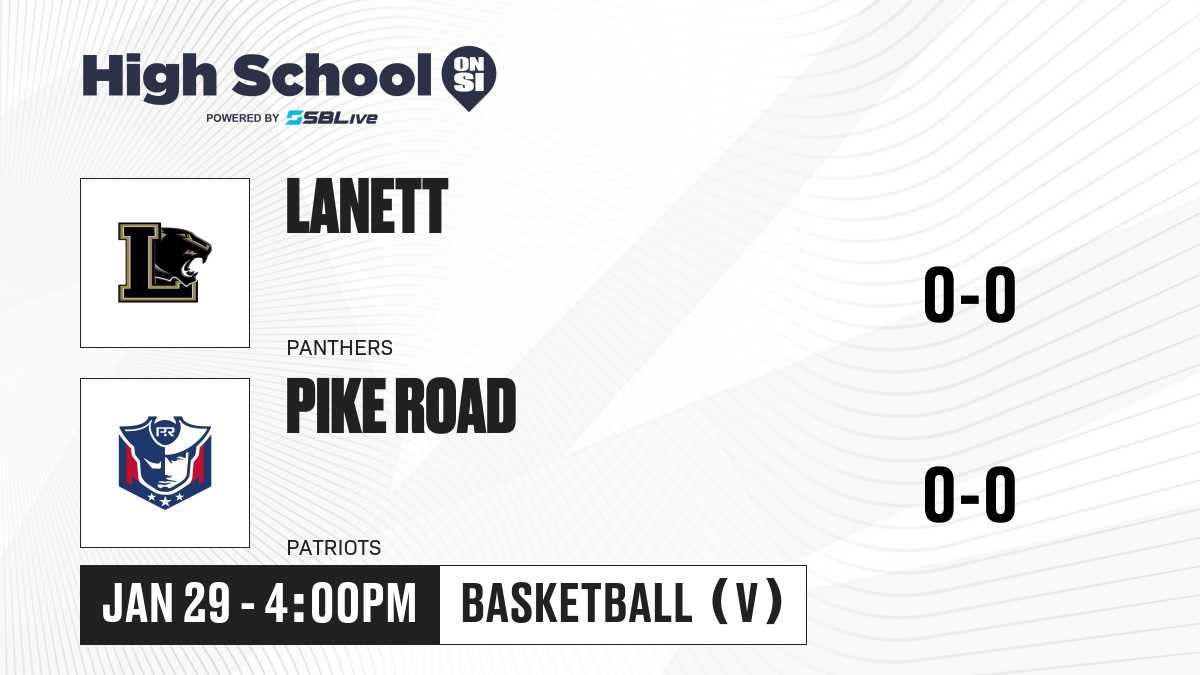 High School ON SI
POWERED BY SBLive

L

LANETT

PANTHERS

0-0

PR

PIKE ROAD

PATRIOTS

0-0

JAN 29 - 4:00PM

BASKETBALL (V)